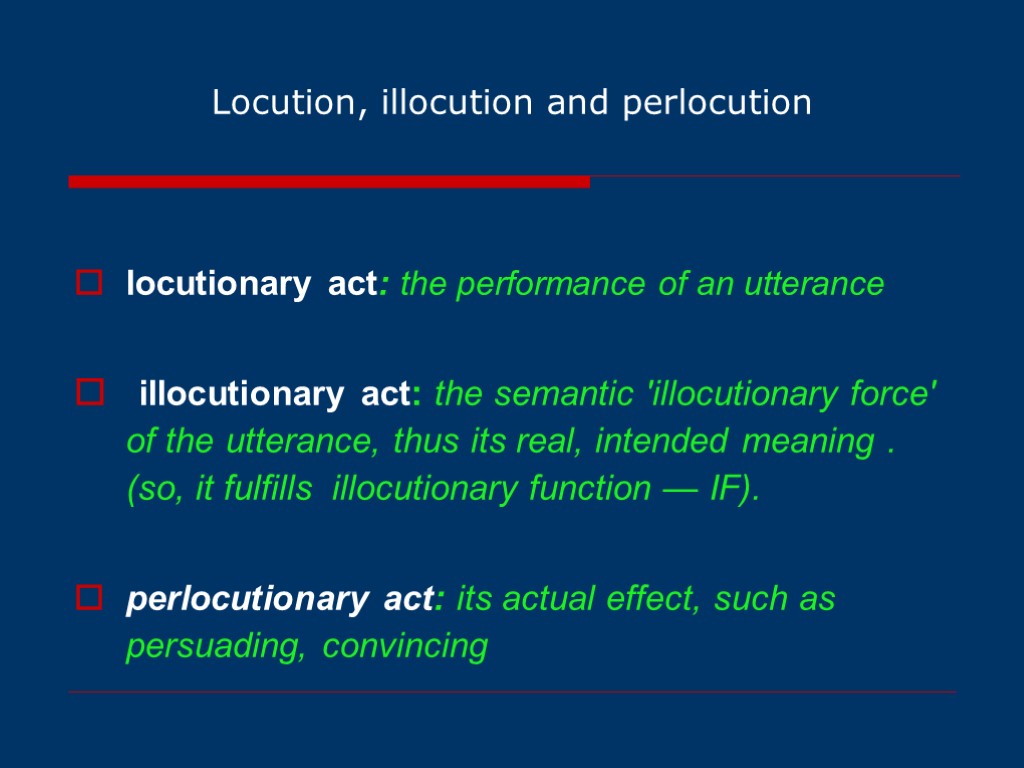 Locution, illocution and perlocution

locutionary act: the performance of an utterance

illocutionary act: the semantic 'illocutionary force' of the utterance, thus its real, intended meaning . (so, it fulfills illocutionary function — IF).

perlocutionary act: its actual effect, such as persuading, convincing